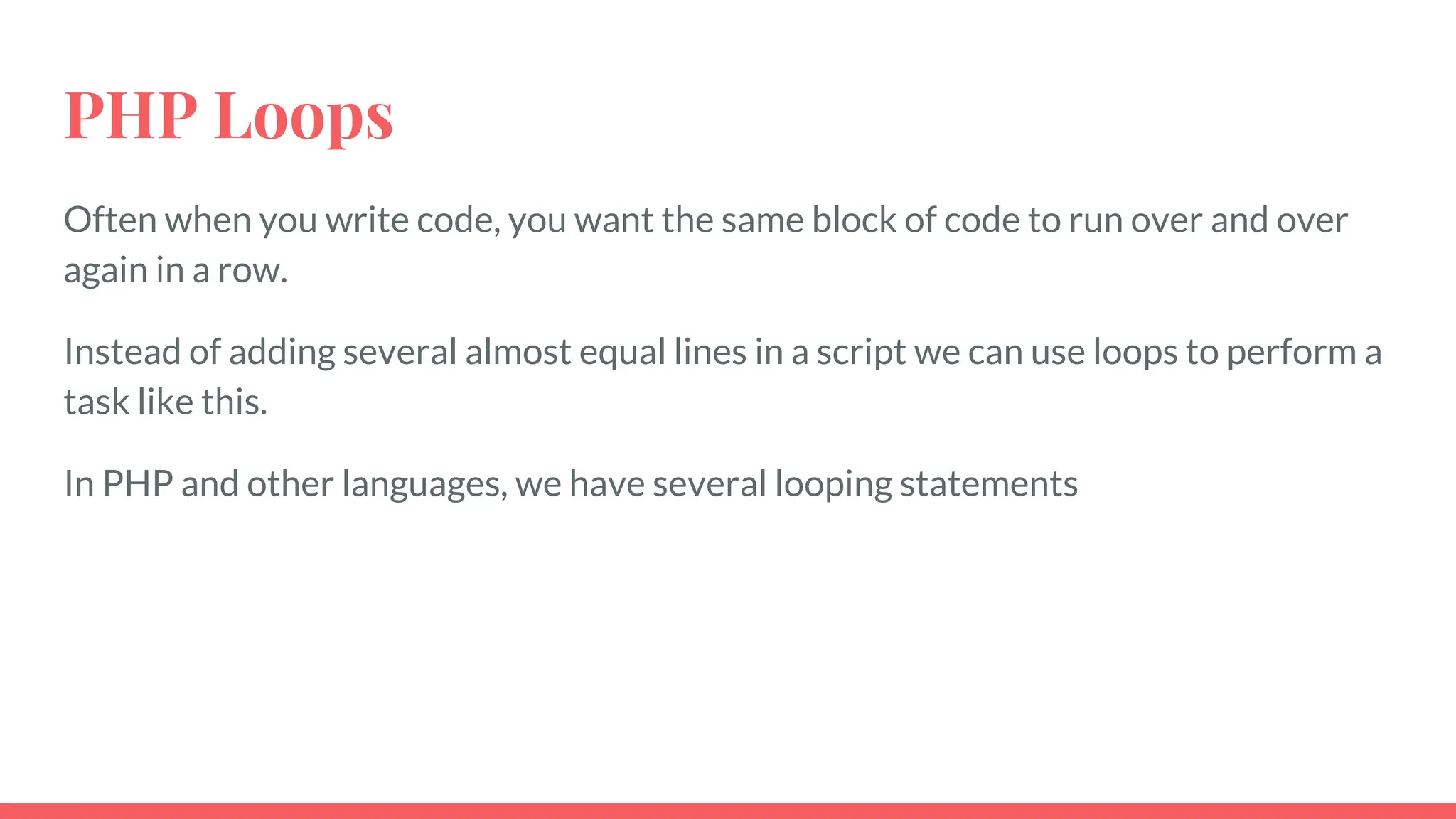 PHP Loops

Often when you write code, you want the same block of code to run over and over again in a row.

Instead of adding several almost equal lines in a script we can use loops to perform a task like this.

In PHP and other languages, we have several looping statements